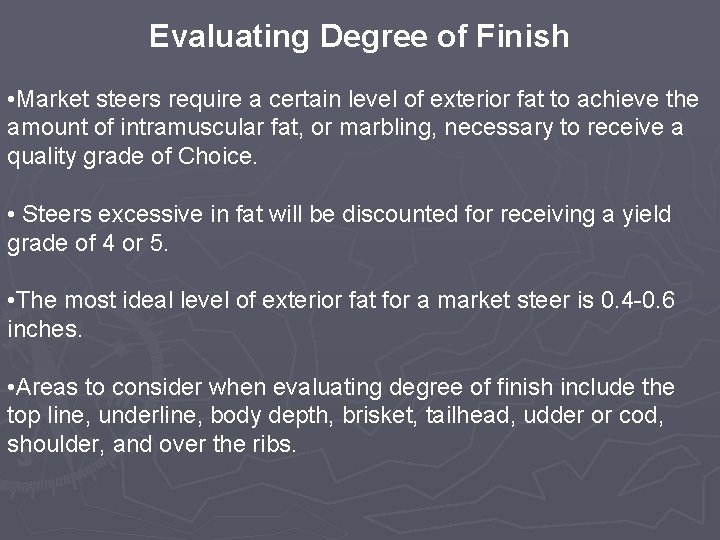 Evaluating Degree of Finish

•Market steers require a certain level of exterior fat to achieve the amount of intramuscular fat, or marbling, necessary to receive a quality grade of Choice.

• Steers excessive in fat will be discounted for receiving a yield grade of 4 or 5.

•The most ideal level of exterior fat for a market steer is 0.4-0.6 inches.

•Areas to consider when evaluating degree of finish include the top line, underline, body depth, brisket, tailhead, udder or cod, shoulder, and over the ribs.